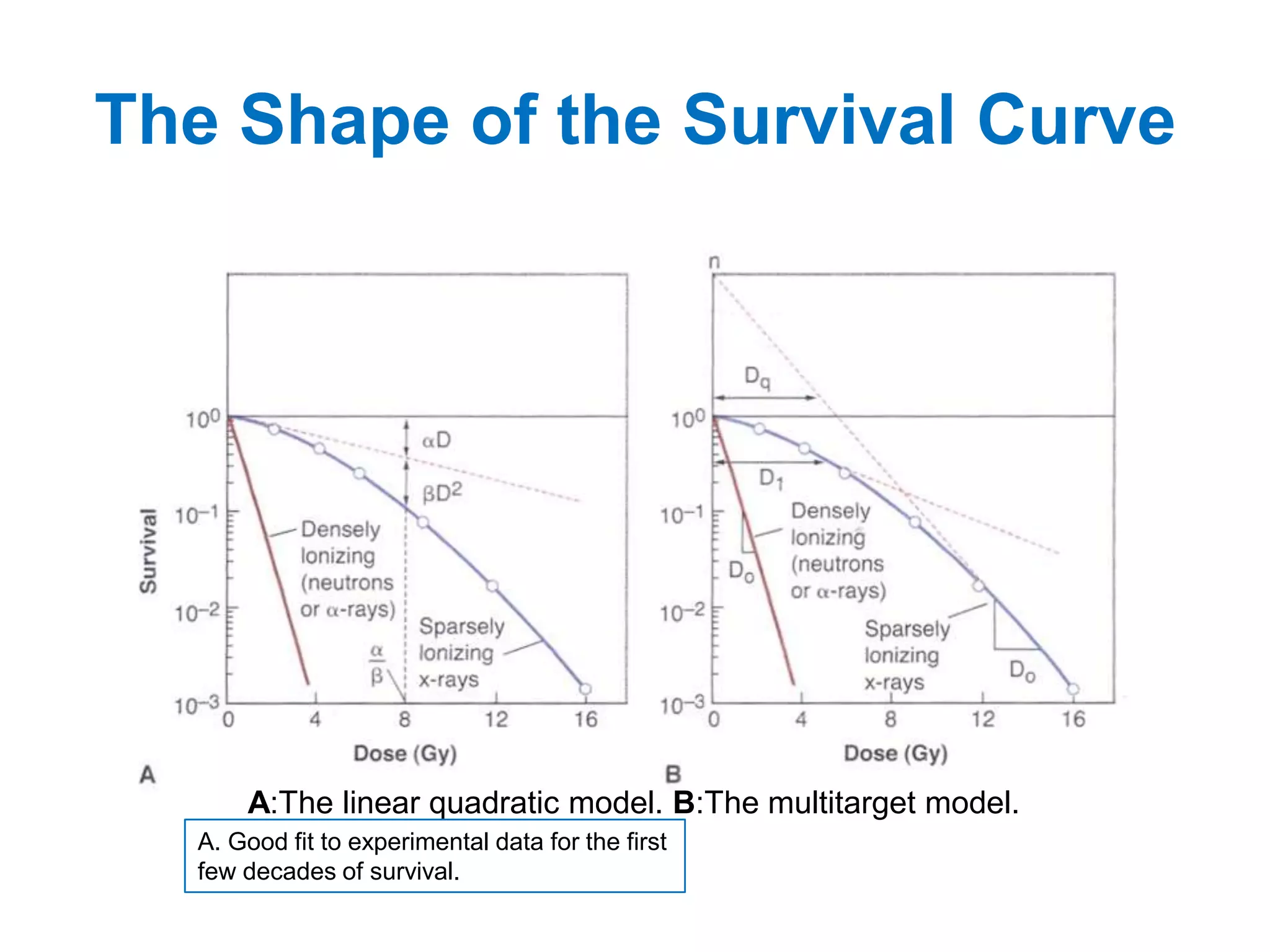 The Shape of the Survival Curve

Survival

$10^0$

$10^{-1}$

$10^{-2}$

$10^{-3}$

$\alpha D$

$\beta D^2$

Densely Ionizing (neutrons or $\alpha$-rays)

$\frac{\alpha}{\beta}$

Sparsely Ionizing x-rays

0 4 8 12 16

Dose (Gy)

A

n

$D_q$

$10^0$

$10^{-1}$

$10^{-2}$

$10^{-3}$

$D_1$

$D_o$

Densely Ionizing (neutrons or $\alpha$-rays)

Sparsely Ionizing x-rays

$D_o$

0 4 8 12 16

Dose (Gy)

B

A:The linear quadratic model. B:The multitarget model.

A. Good fit to experimental data for the first few decades of survival.